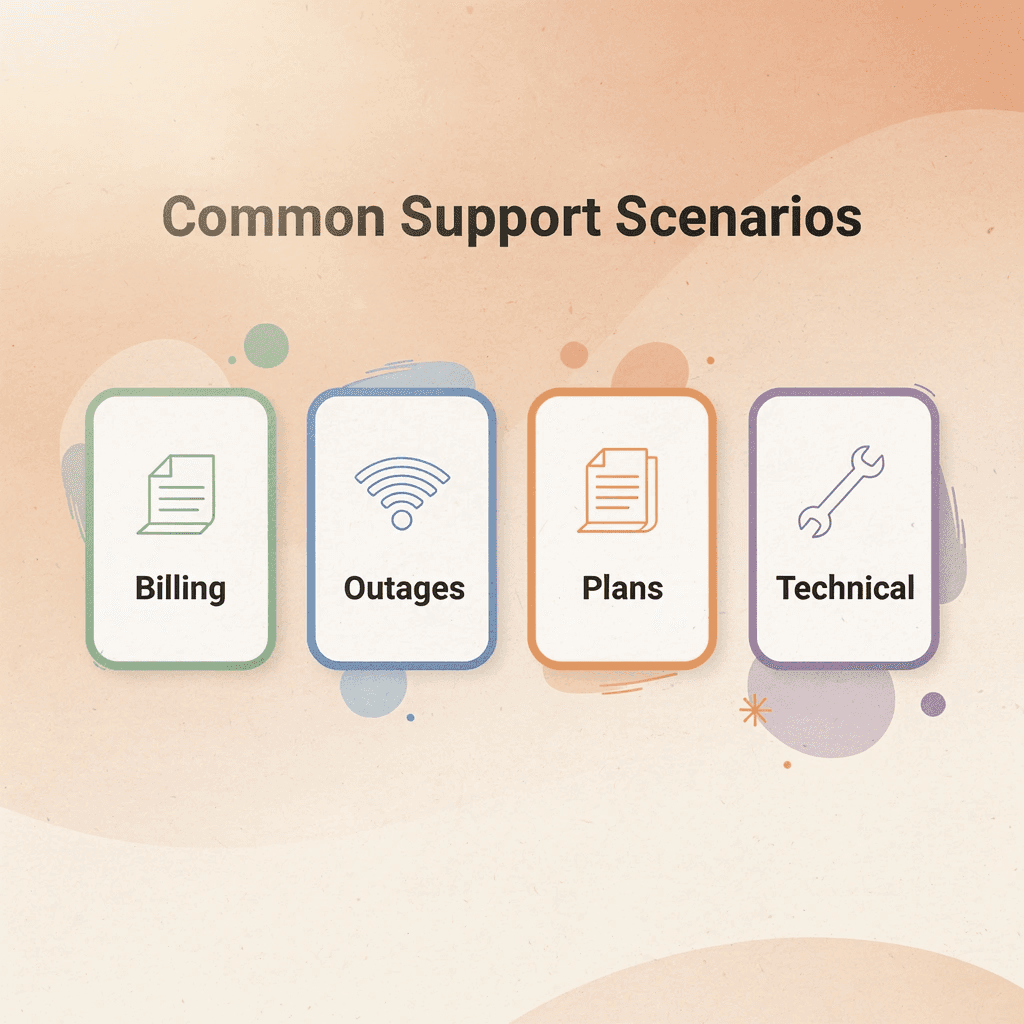 Common Support Scenarios

Billing

Outages

Plans

Technical